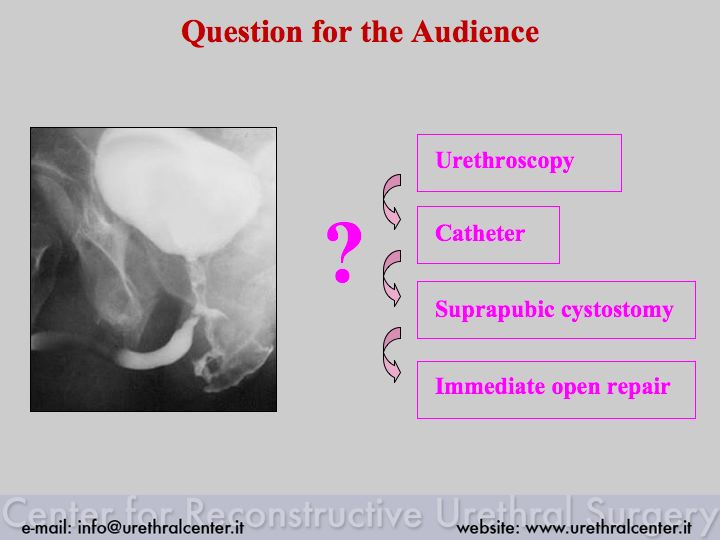 Question for the Audience

?

Urethroscopy

Catheter

Suprapubic cystostomy

Immediate open repair

Center for Reconstructive Urethral Surgery

e-mail: info@urethralcenter.it

website: www.urethralcenter.it